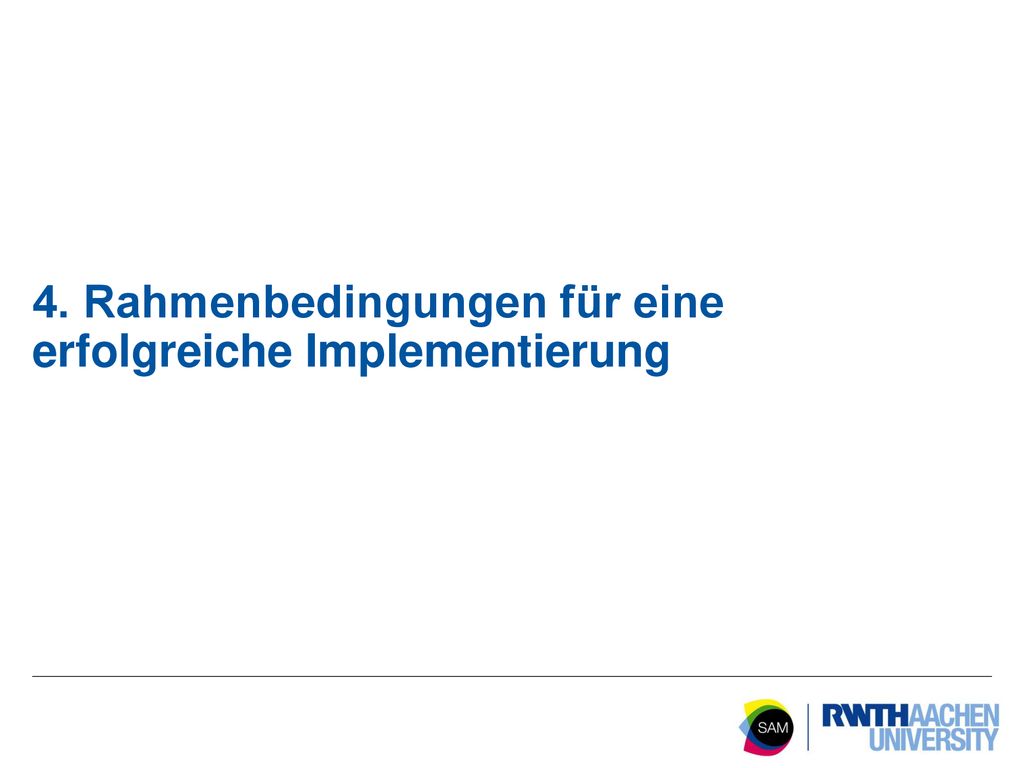 4. Rahmenbedingungen für eine erfolgreiche Implementierung

SAM

RWTHAACHEN UNIVERSITY